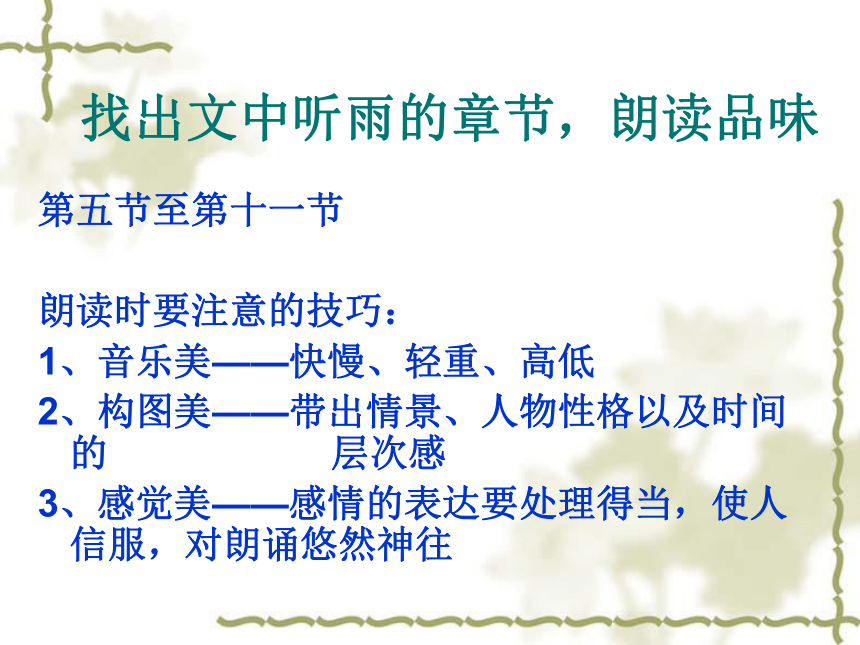 找出文中听雨的章节，朗读品味

第五节至第十一节

朗读时要注意的技巧：
1、音乐美——快慢、轻重、高低
2、构图美——带出情景、人物性格以及时间的 层次感
3、感觉美——感情的表达要处理得当，使人信服，对朗诵悠然神往